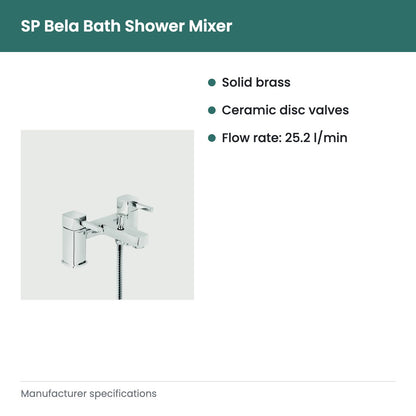 SP Bela Bath Shower Mixer

• Solid brass
• Ceramic disc valves
• Flow rate: 25.2 l/min

Manufacturer specifications